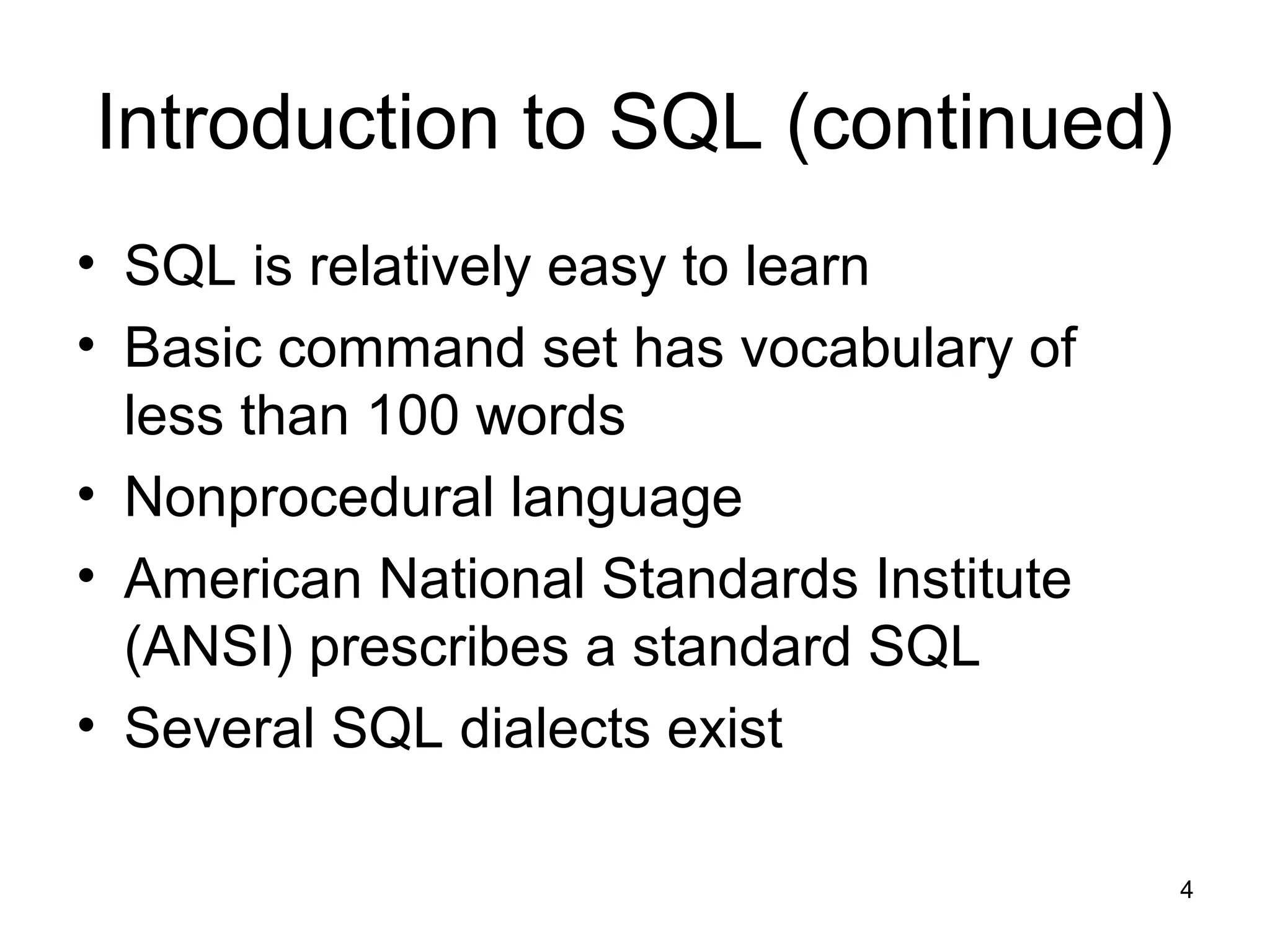 Introduction to SQL (continued)

• SQL is relatively easy to learn
• Basic command set has vocabulary of less than 100 words
• Nonprocedural language
• American National Standards Institute (ANSI) prescribes a standard SQL
• Several SQL dialects exist

4